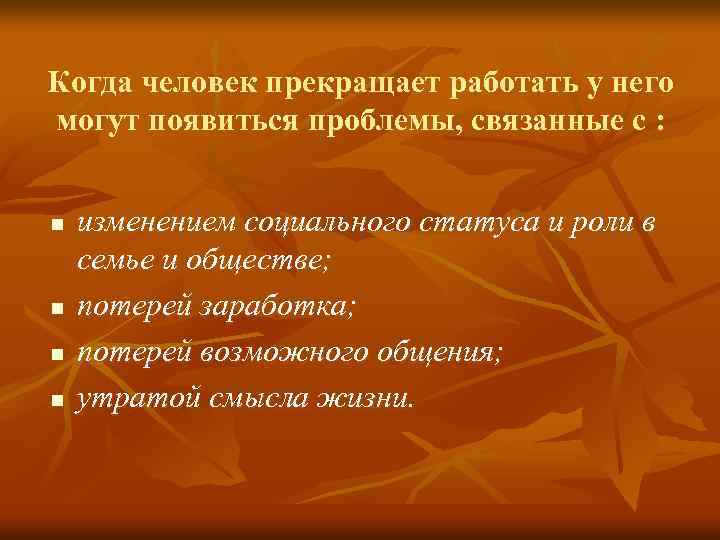 Когда человек прекращает работать у него могут появиться проблемы, связанные с :

- изменением социального статуса и роли в семье и обществе;
- потерей заработка;
- потерей возможного общения;
- утратой смысла жизни.